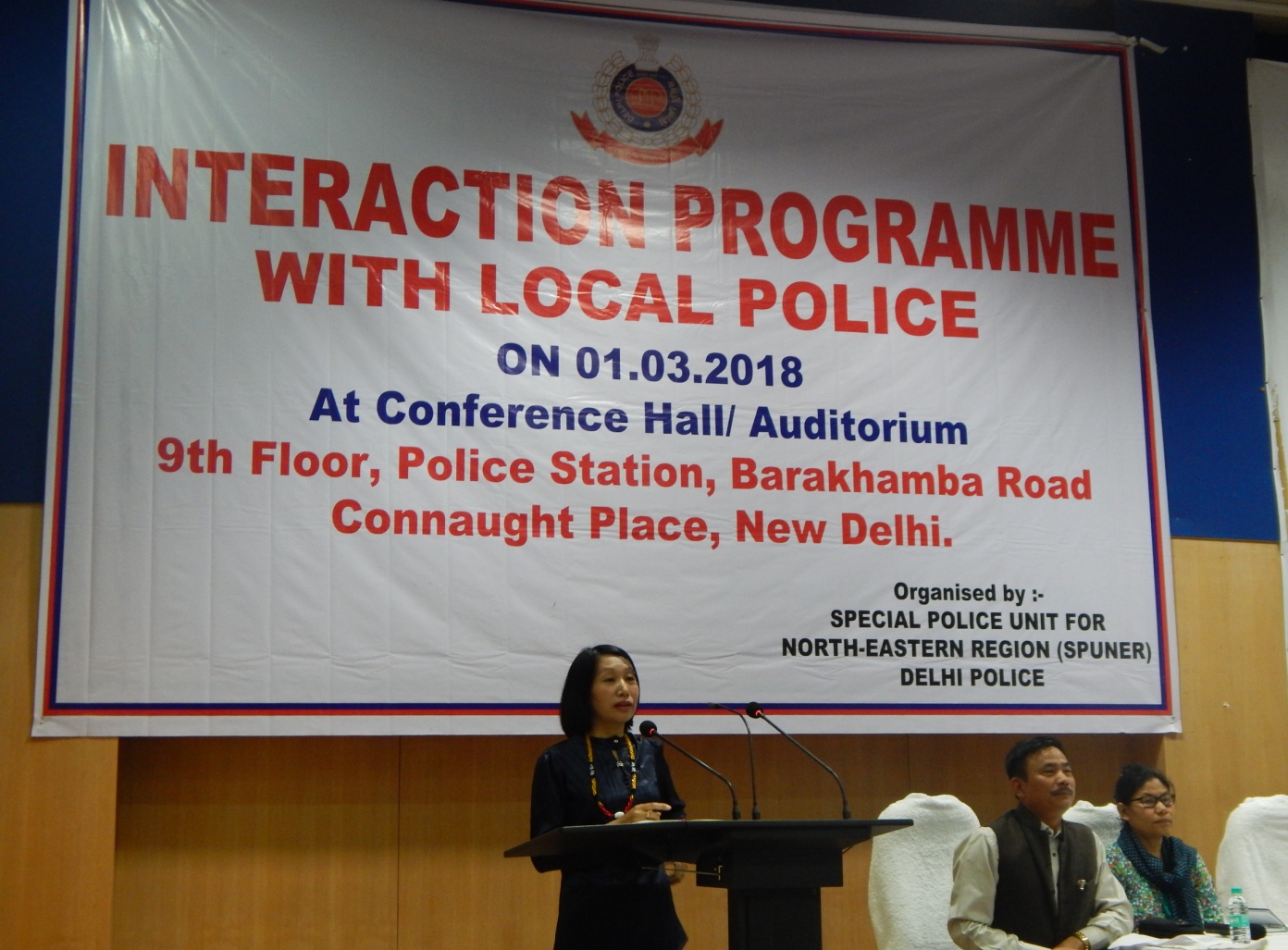 INTERACTION PROGRAMME
WITH LOCAL POLICE
ON 01.03.2018
At Conference Hall/ Auditorium
9th Floor, Police Station, Barakhamba Road
Connaught Place, New Delhi.

Organised by :-
SPECIAL POLICE UNIT FOR
NORTH-EASTERN REGION (SPUNER)
DELHI POLICE